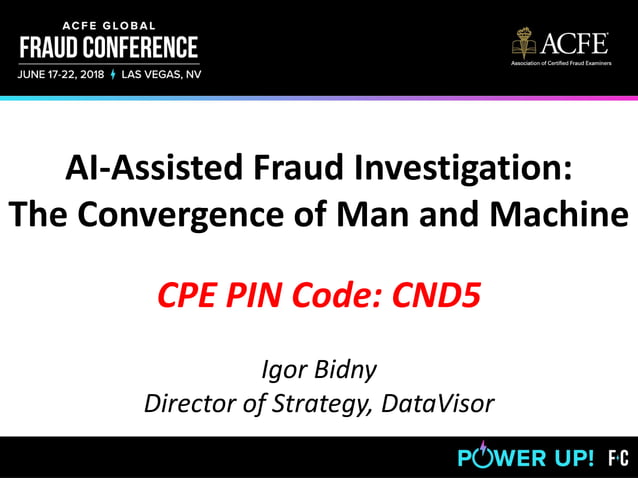 ACFE GLOBAL
FRAUD CONFERENCE
JUNE 17-22, 2018 LAS VEGAS, NV

ACFE
Association of Certified Fraud Examiners

AI-Assisted Fraud Investigation:
The Convergence of Man and Machine

CPE PIN Code: CND5

Igor Bidny
Director of Strategy, DataVisor

POWER UP! FC